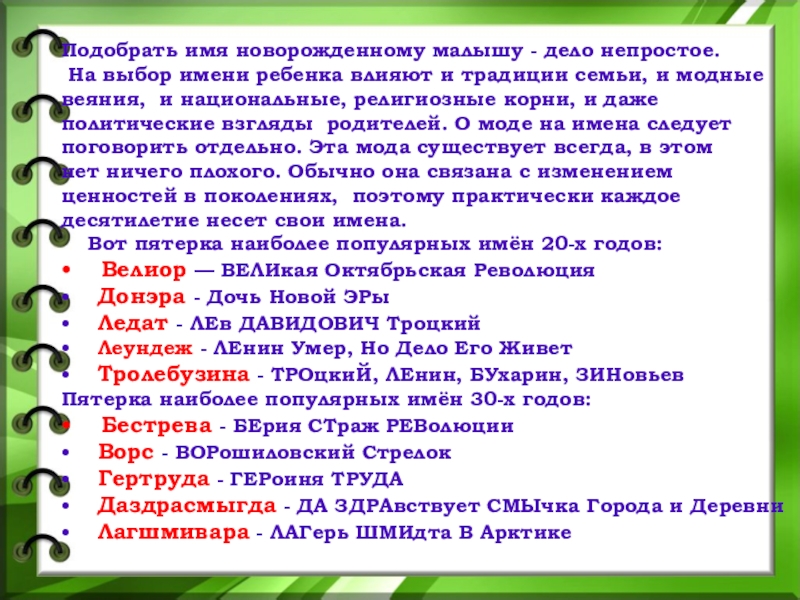 Подобрать имя новорожденному малышу - дело непростое.
На выбор имени ребенка влияют и традиции семьи, и модные веяния, и национальные, религиозные корни, и даже политические взгляды родителей. О моде на имена следует поговорить отдельно. Эта мода существует всегда, в этом нет ничего плохого. Обычно она связана с изменением ценностей в поколениях, поэтому практически каждое десятилетие несет свои имена.
Вот пятерка наиболее популярных имён 20-х годов:
• Велиор — ВЕЛИкая Октябрьская Революция
• Донэра - Дочь Новой ЭРы
• Ледат - ЛЕв ДАВИДОВИЧ Троцкий
• Леундеж - ЛЕнин Умер, Но Дело Его Живет
• Тролебузина - ТРОцкиЙ, ЛЕнин, БУхарин, ЗИНовьев
Пятерка наиболее популярных имён 30-х годов:
• Бестрева - БЕрия СТраж РЕВолюции
• Ворс - ВОРошиловский Стрелок
• Гертруда - ГЕРоиня ТРУДА
• Даздрасмыгда - ДА ЗДРАвствует СМЫчка Города и Деревни
• Лагшмивара - ЛАГерь ШМИдта В Арктике